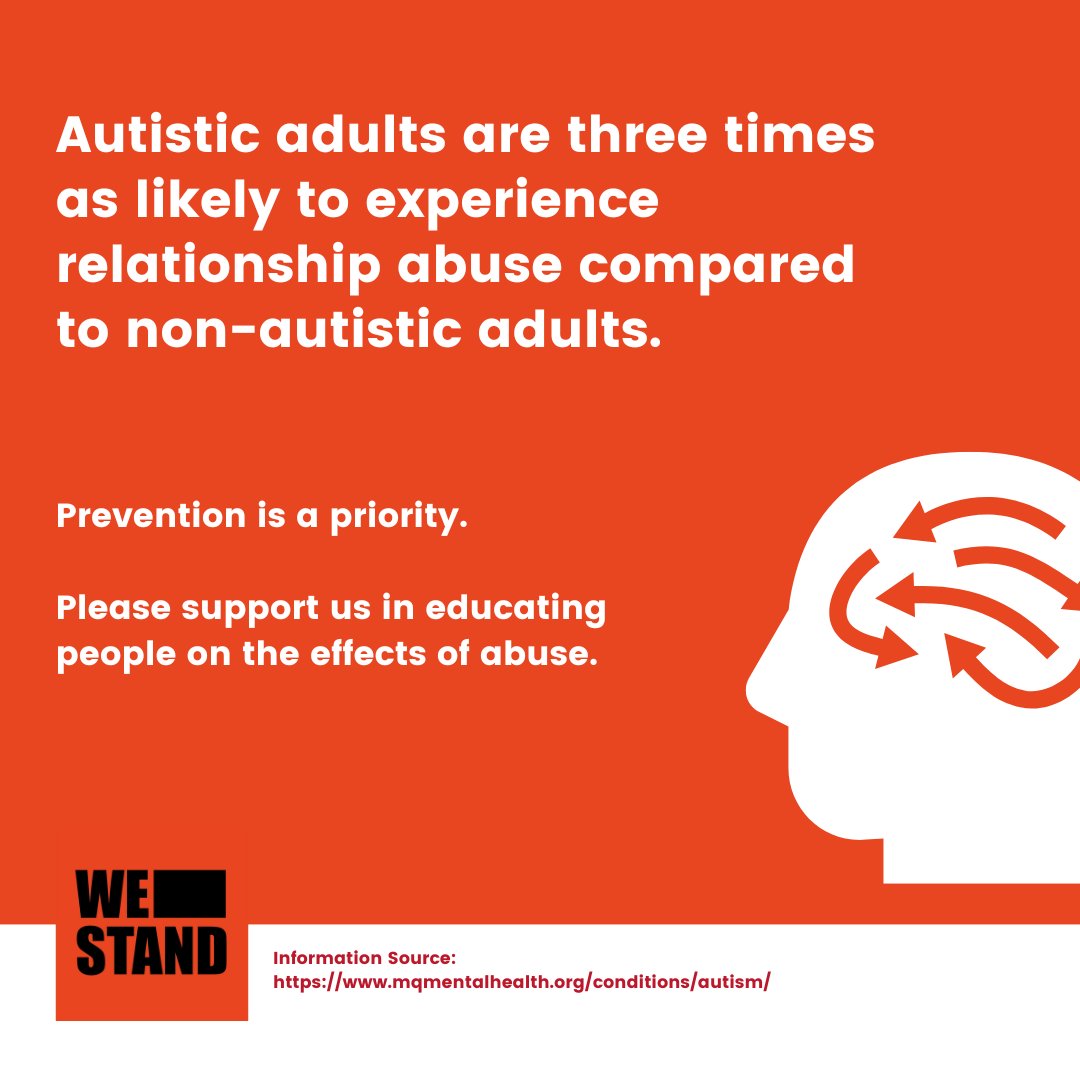 Autistic adults are three times as likely to experience relationship abuse compared to non-autistic adults.

Prevention is a priority.

Please support us in educating people on the effects of abuse.

WE STAND

Information Source:
https://www.mqmentalhealth.org/conditions/autism/